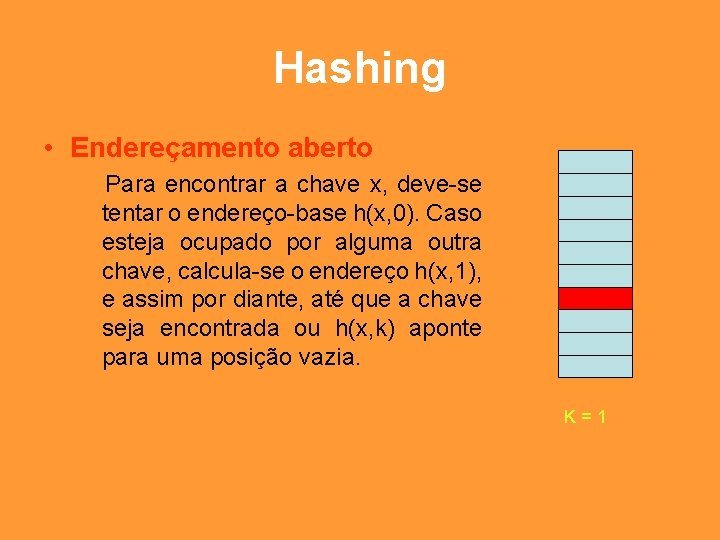 Hashing

• Endereçamento aberto

Para encontrar a chave x, deve-se tentar o endereço-base h(x,0). Caso esteja ocupado por alguma outra chave, calcula-se o endereço h(x,1), e assim por diante, até que a chave seja encontrada ou h(x,k) aponte para uma posição vazia.

K = 1